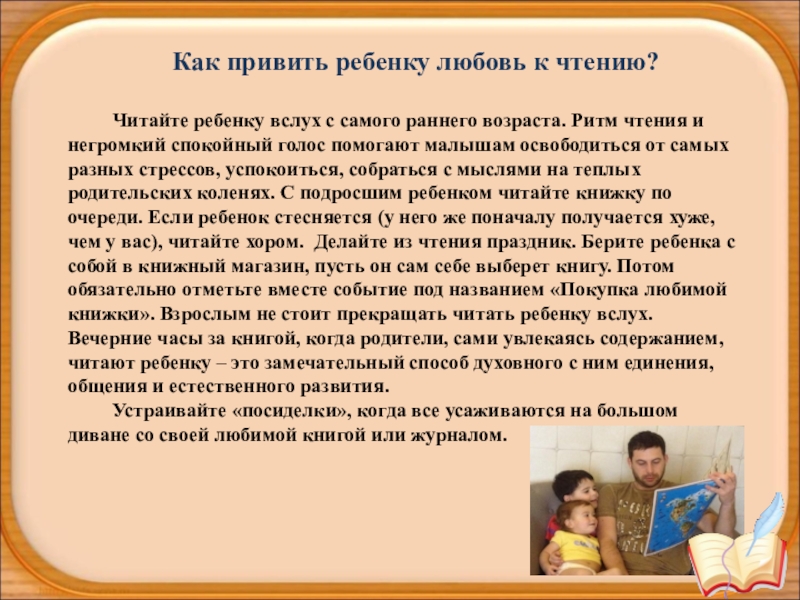 Как привить ребенку любовь к чтению?

Читайте ребенку вслух с самого раннего возраста. Ритм чтения и негромкий спокойный голос помогают малышам освободиться от самых разных стрессов, успокоиться, собраться с мыслями на теплых родительских коленях. С подросшим ребенком читайте книжку по очереди. Если ребенок стесняется (у него же поначалу получается хуже, чем у вас), читайте хором. Делайте из чтения праздник. Берите ребенка с собой в книжный магазин, пусть он сам себе выберет книгу. Потом обязательно отметьте вместе событие под названием «Покупка любимой книжки». Взрослым не стоит прекращать читать ребенку вслух. Вечерние часы за книгой, когда родители, сами увлекаясь содержанием, читают ребенку – это замечательный способ духовного с ним единения, общения и естественного развития.

Устраивайте «посиделки», когда все усаживаются на большом диване со своей любимой книгой или журналом.